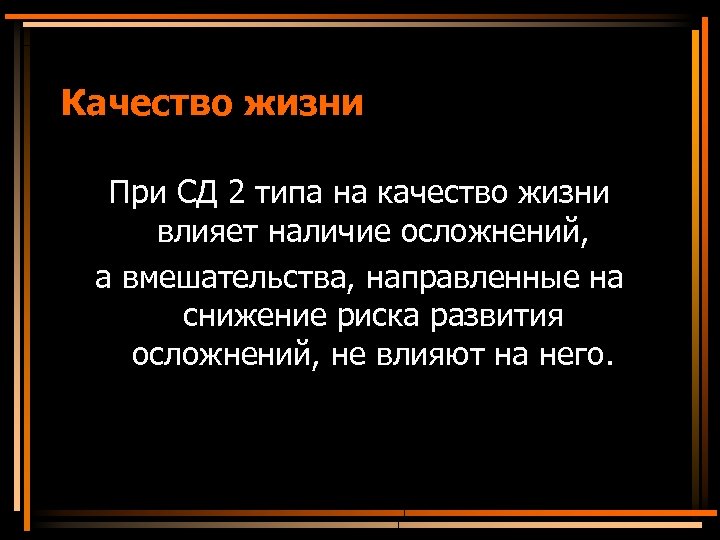 Качество жизни

При СД 2 типа на качество жизни влияет наличие осложнений,

а вмешательства, направленные на снижение риска развития осложнений, не влияют на него.